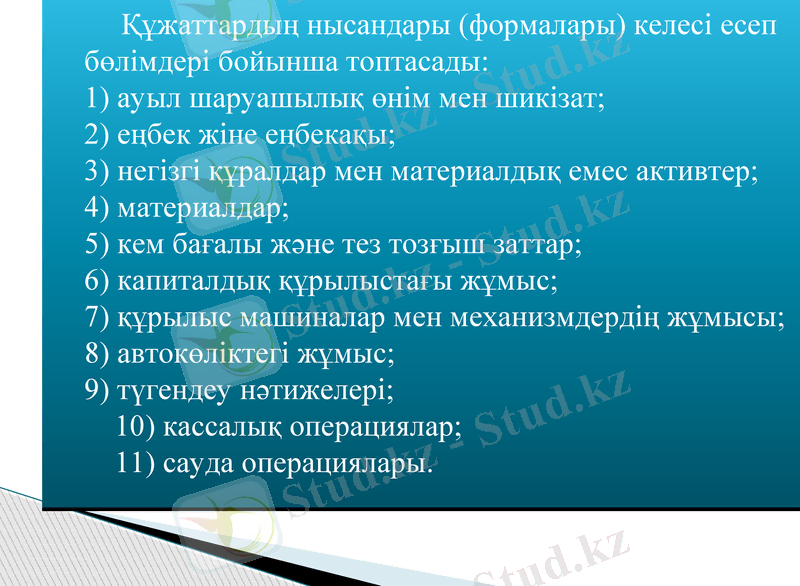 Құжаттардың нысандары (формалары) келесі есеп бөлімдері бойынша топтасады:
1) ауыл шаруашылық өнім мен шикізат;
2) еңбек жіне еңбекақы;
3) негізгі құралдар мен материалдық емес активтер;
4) материалдар;
5) кем бағалы және тез тозғыш заттар;
6) капиталдық құрылыстағы жұмыс;
7) құрылыс машиналар мен механизмдердің жұмысы;
8) автокөліктегі жұмыс;
9) түгендеу нәтижелері;
10) кассалық операциялар;
11) сауда операциялары.

Stud.kz - Stud.kz
Stud.kz - Stud.kz
Stud.kz - Stud.kz
Stud.kz